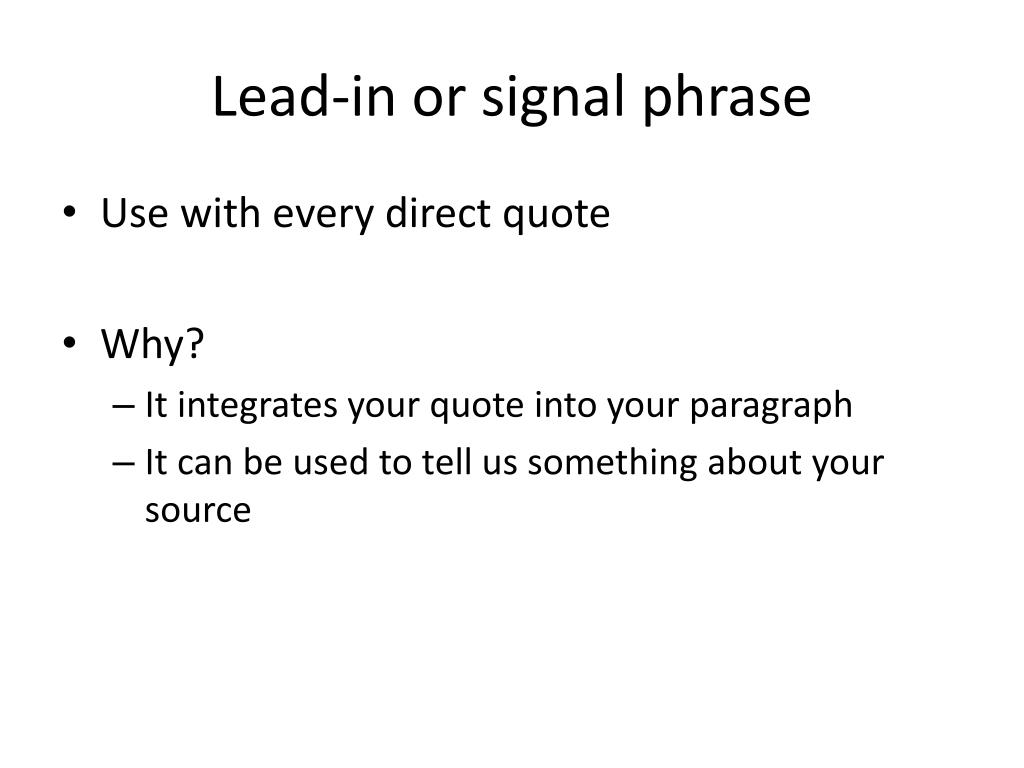 Lead-in or signal phrase

• Use with every direct quote

• Why?
– It integrates your quote into your paragraph
– It can be used to tell us something about your source